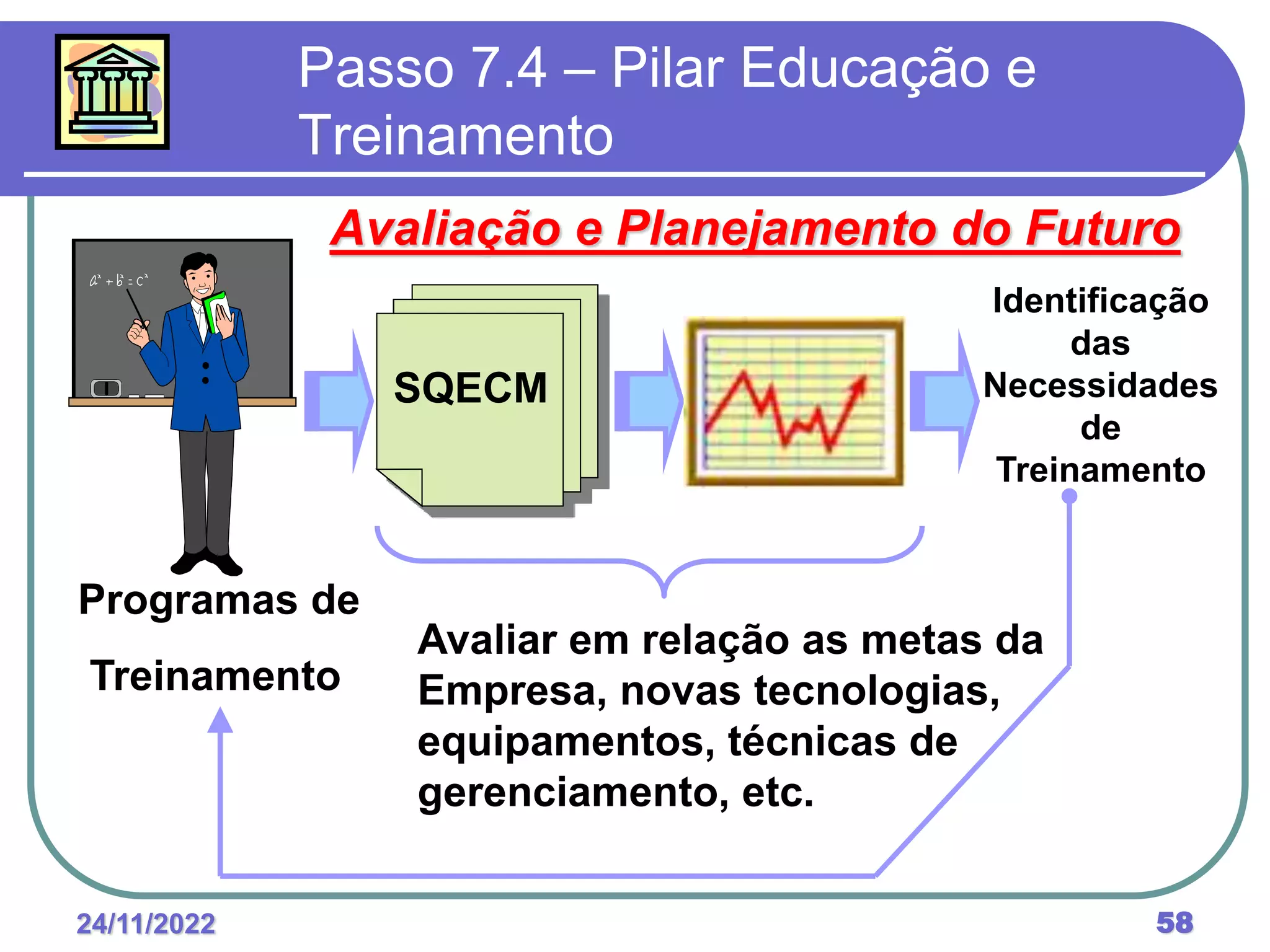 Passo 7.4 – Pilar Educação e Treinamento

Avaliação e Planejamento do Futuro

$a^2 + b^2 = c^2$

SQECM

Identificação das Necessidades de Treinamento

Programas de Treinamento

Avaliar em relação as metas da Empresa, novas tecnologias, equipamentos, técnicas de gerenciamento, etc.

24/11/2022

58